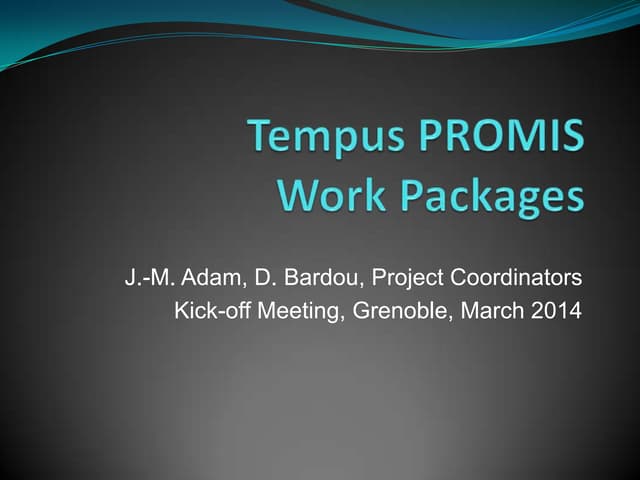 Tempus PROMIS
Work Packages

J.-M. Adam, D. Bardou, Project Coordinators
Kick-off Meeting, Grenoble, March 2014